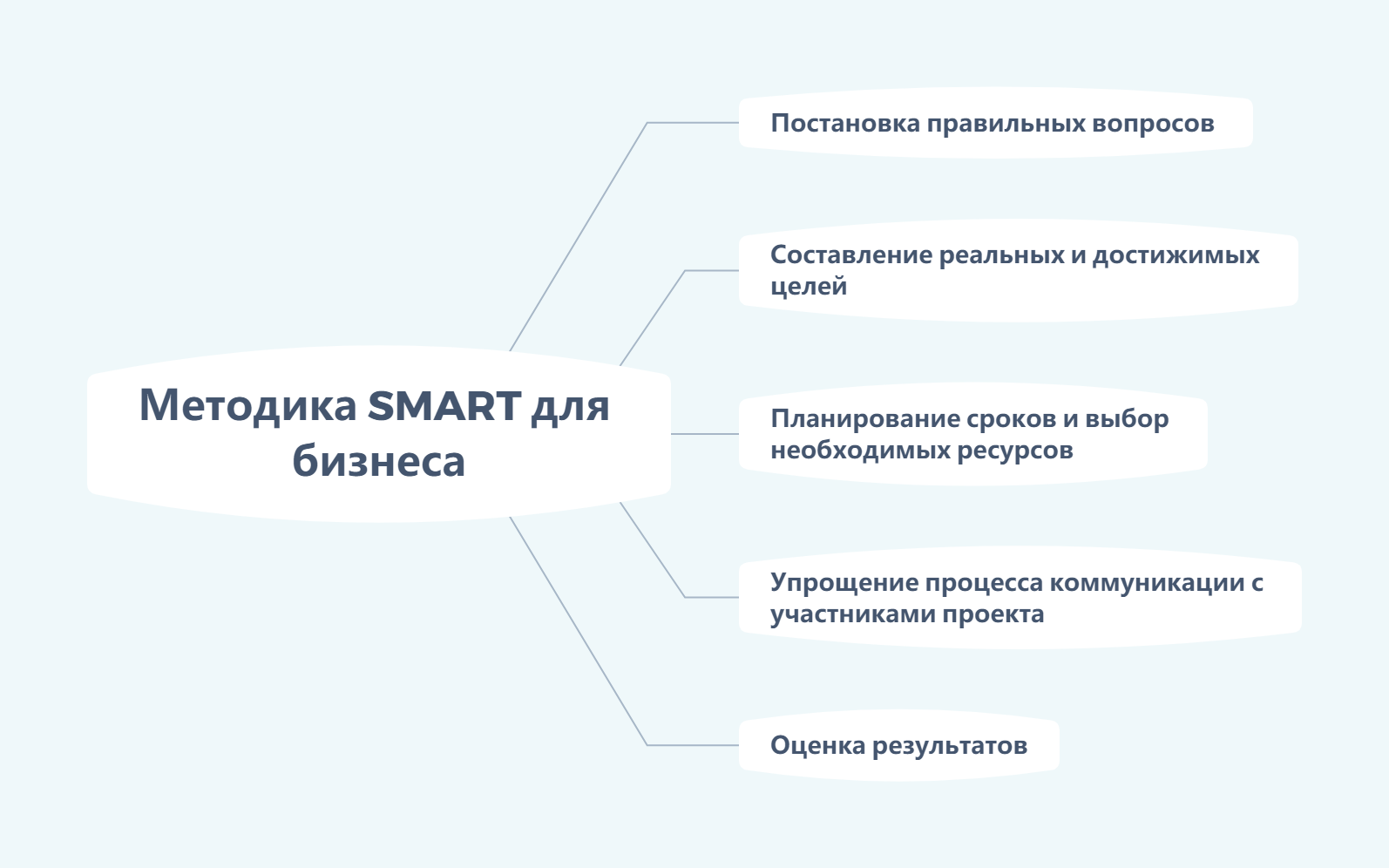 Методика SMART для бизнеса

Постановка правильных вопросов

Составление реальных и достижимых целей

Планирование сроков и выбор необходимых ресурсов

Упрощение процесса коммуникации с участниками проекта

Оценка результатов